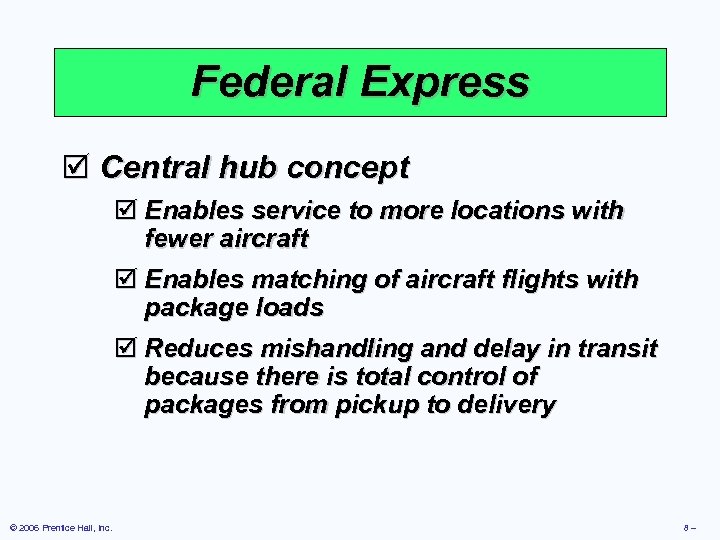 Federal Express

☑ Central hub concept

☑ Enables service to more locations with fewer aircraft

☑ Enables matching of aircraft flights with package loads

☑ Reduces mishandling and delay in transit because there is total control of packages from pickup to delivery

© 2006 Prentice Hall, Inc.

8 –